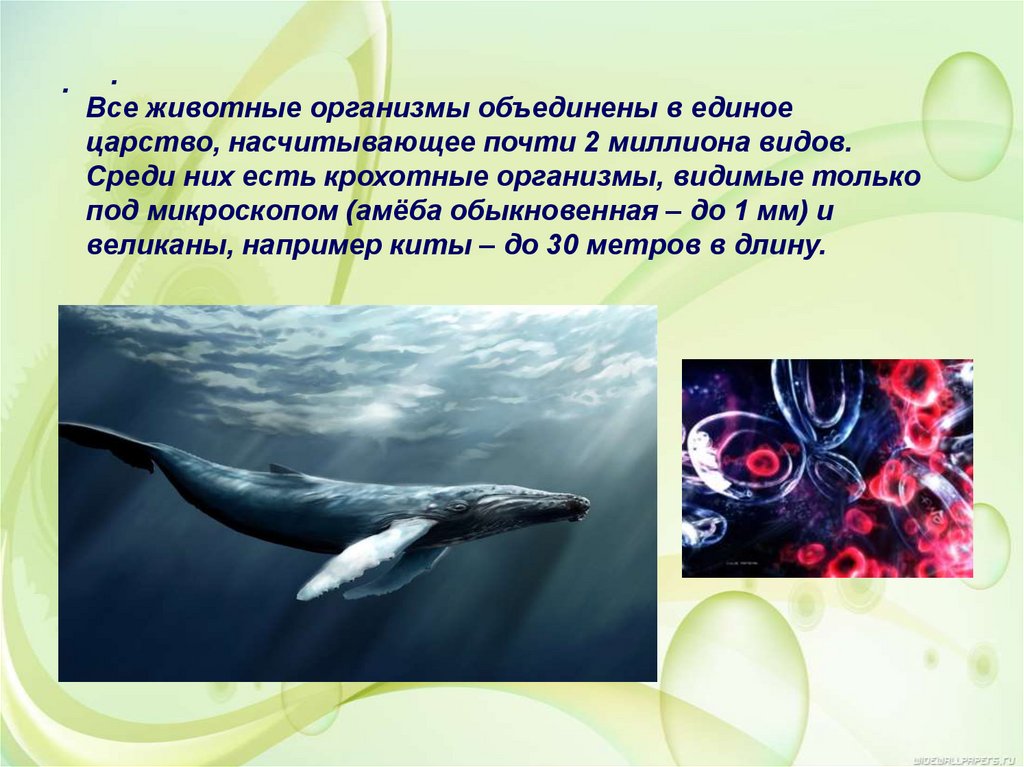 . .
Все животные организмы объединены в единое царство, насчитывающее почти 2 миллиона видов. Среди них есть крохотные организмы, видимые только под микроскопом (амёба обыкновенная – до 1 мм) и великаны, например киты – до 30 метров в длину.

WIDEWALLPAPERS.RU